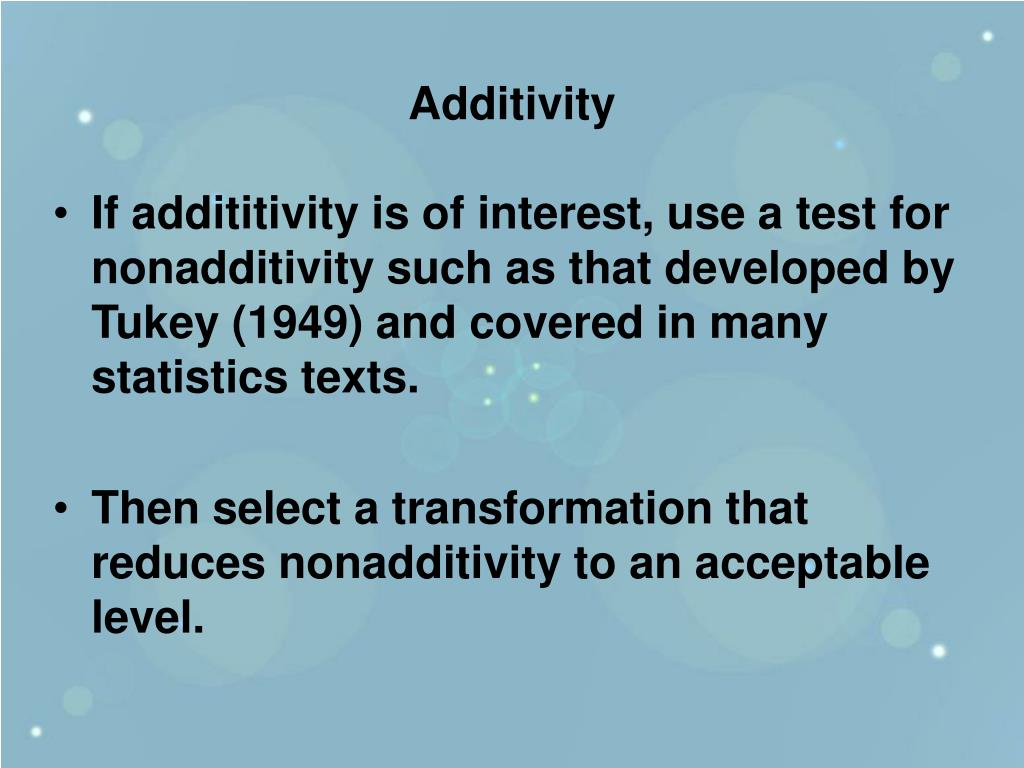 Additivity

• If addititivity is of interest, use a test for nonadditivity such as that developed by Tukey (1949) and covered in many statistics texts.

• Then select a transformation that reduces nonadditivity to an acceptable level.